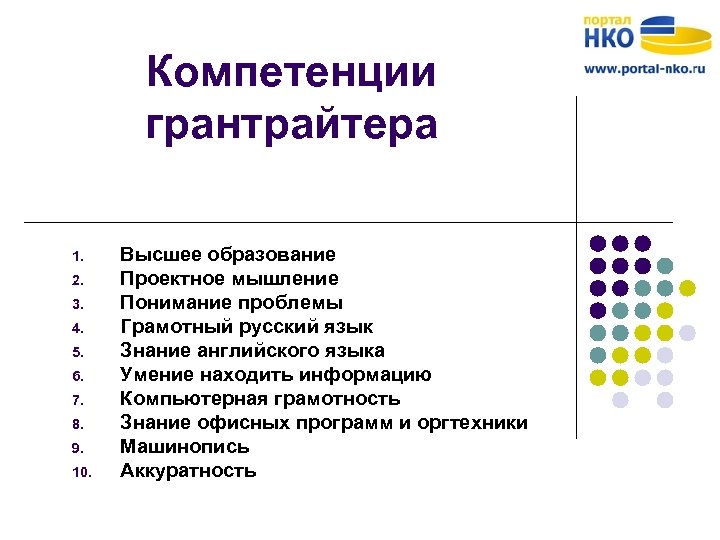 портал
НКО
www.portal-nko.ru

Компетенции грантрайтера

1. Высшее образование
2. Проектное мышление
3. Понимание проблемы
4. Грамотный русский язык
5. Знание английского языка
6. Умение находить информацию
7. Компьютерная грамотность
8. Знание офисных программ и оргтехники
9. Машинопись
10. Аккуратность